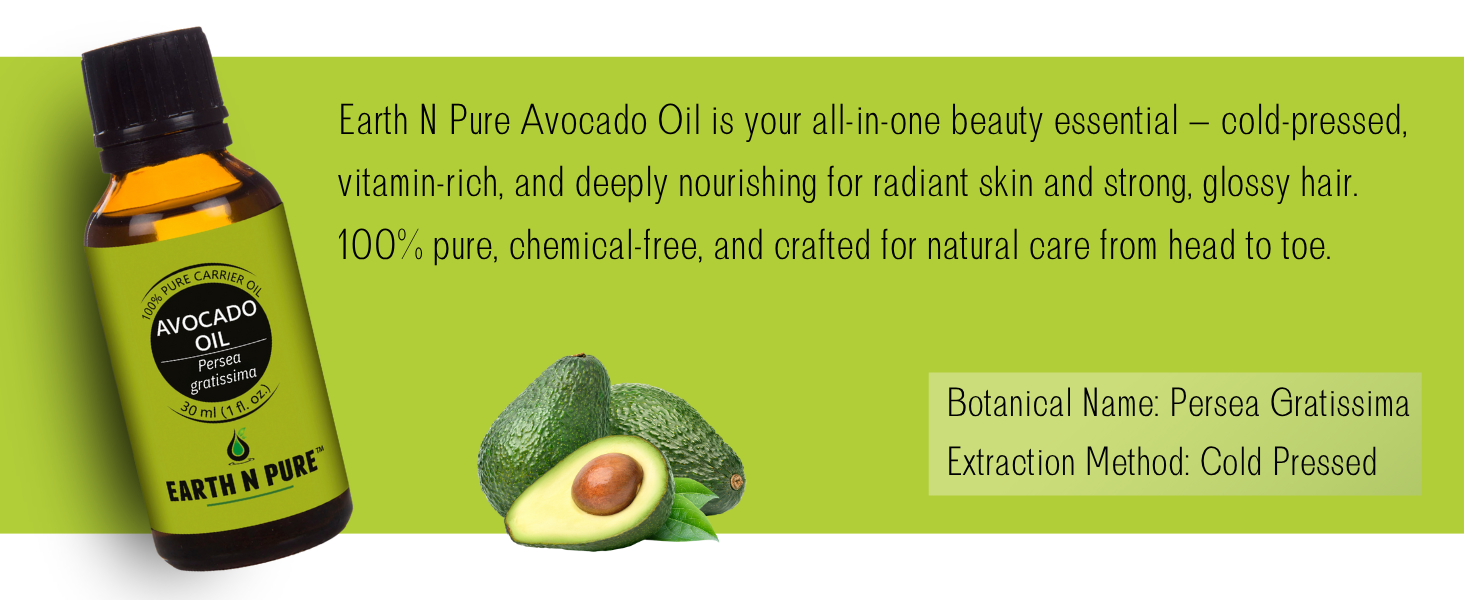 100% PURE CARRIER OIL
AVOCADO OIL
Persea gratissima
30 ml (1 fl. oz.)
EARTH N PURE™

Earth N Pure Avocado Oil is your all-in-one beauty essential – cold-pressed, vitamin-rich, and deeply nourishing for radiant skin and strong, glossy hair. 100% pure, chemical-free, and crafted for natural care from head to toe.

Botanical Name: Persea Gratissima
Extraction Method: Cold Pressed